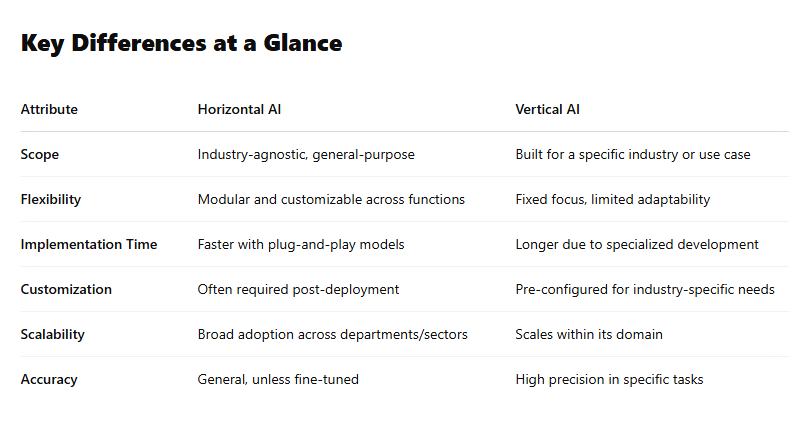 Key Differences at a Glance

| Attribute | Horizontal AI | Vertical AI |
|---|---|---|
| Scope | Industry-agnostic, general-purpose | Built for a specific industry or use case |
| Flexibility | Modular and customizable across functions | Fixed focus, limited adaptability |
| Implementation Time | Faster with plug-and-play models | Longer due to specialized development |
| Customization | Often required post-deployment | Pre-configured for industry-specific needs |
| Scalability | Broad adoption across departments/sectors | Scales within its domain |
| Accuracy | General, unless fine-tuned | High precision in specific tasks |